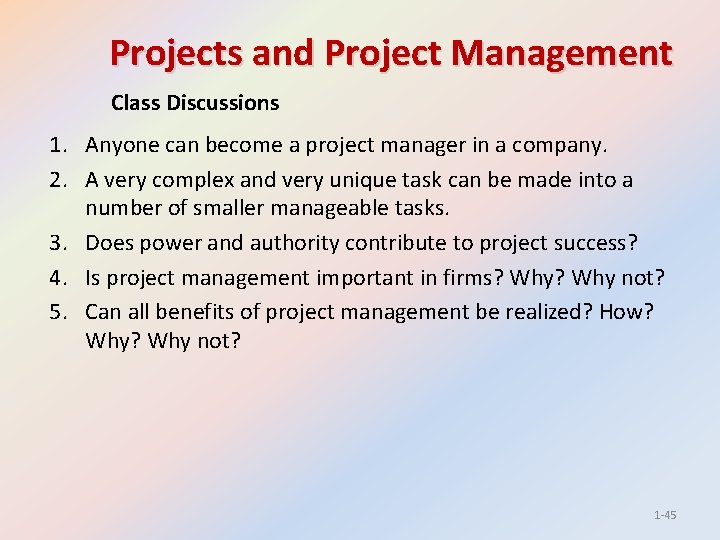 Projects and Project Management

Class Discussions

1. Anyone can become a project manager in a company.
2. A very complex and very unique task can be made into a number of smaller manageable tasks.
3. Does power and authority contribute to project success?
4. Is project management important in firms? Why? Why not?
5. Can all benefits of project management be realized? How? Why? Why not?

1-45